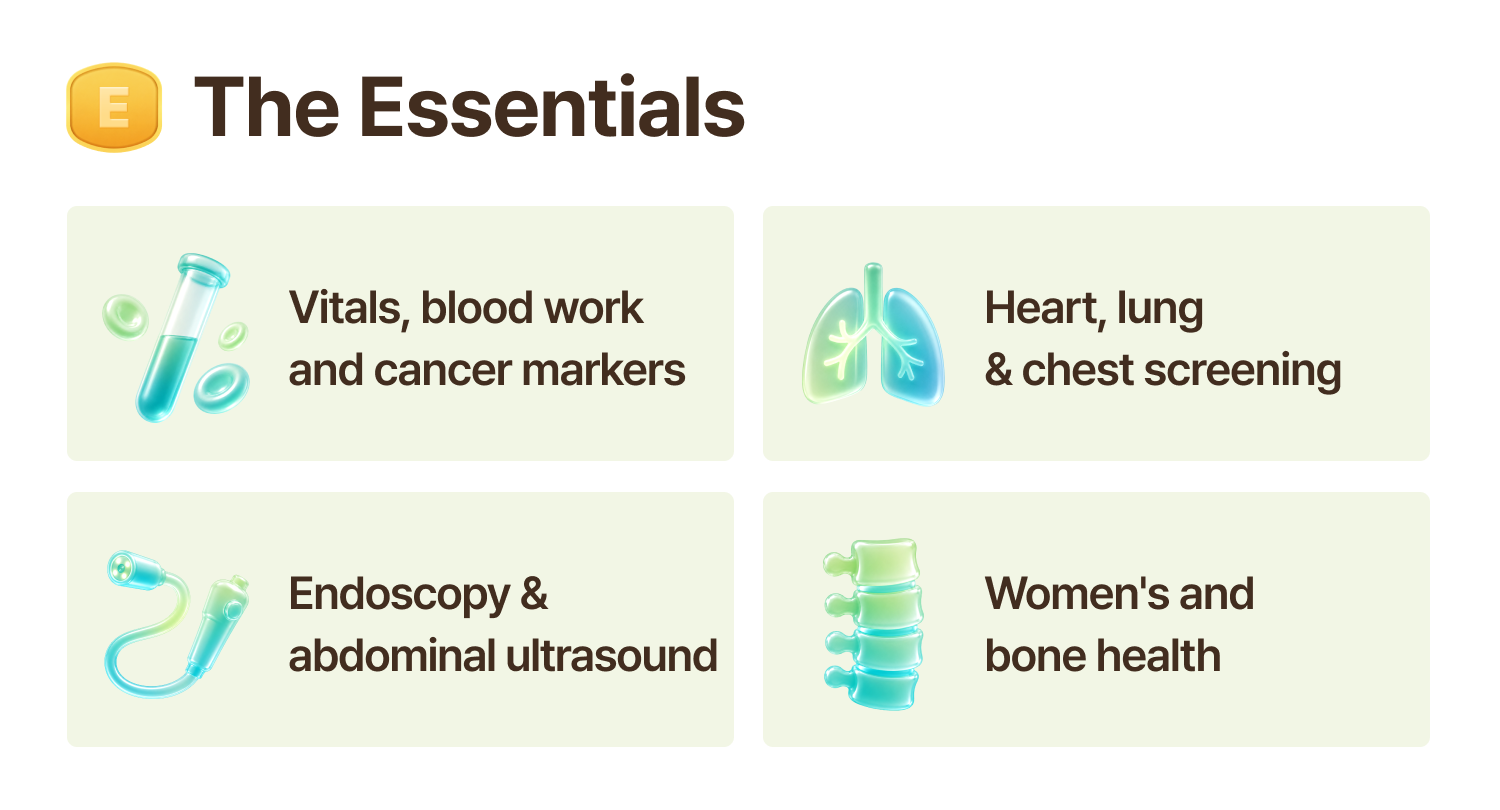 E The Essentials

Vitals, blood work and cancer markers

Heart, lung & chest screening

Endoscopy & abdominal ultrasound

Women's and bone health